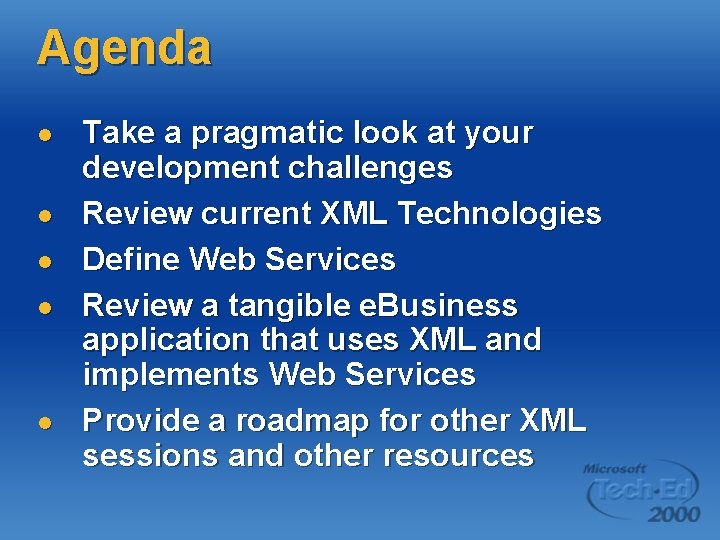 Agenda

- Take a pragmatic look at your development challenges
- Review current XML Technologies
- Define Web Services
- Review a tangible eBusiness application that uses XML and implements Web Services
- Provide a roadmap for other XML sessions and other resources

Microsoft Tech·Ed 2000